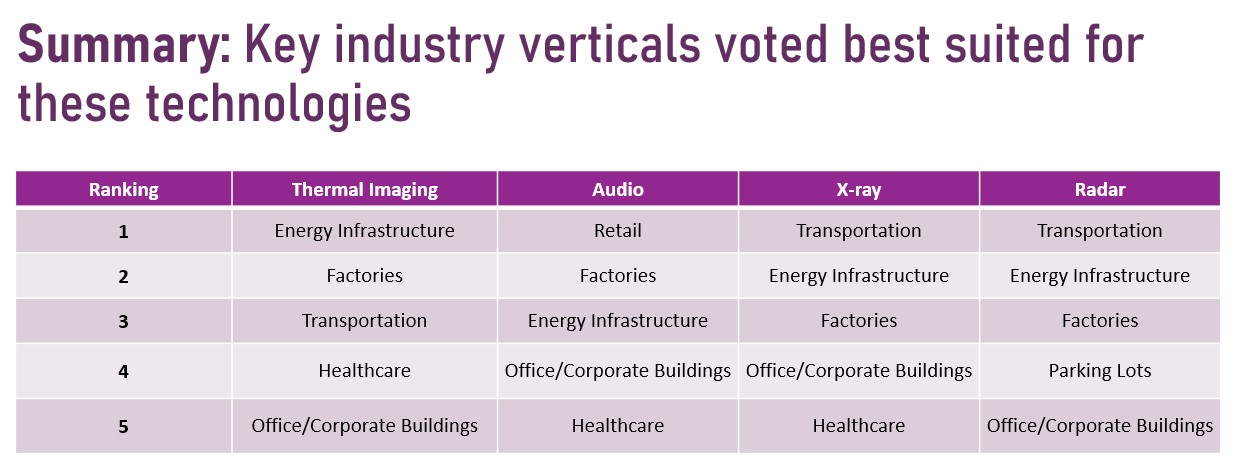 Summary: Key industry verticals voted best suited for these technologies

| Ranking | Thermal Imaging | Audio | X-ray | Radar |
|---|---|---|---|---|
| 1 | Energy Infrastructure | Retail | Transportation | Transportation |
| 2 | Factories | Factories | Energy Infrastructure | Energy Infrastructure |
| 3 | Transportation | Energy Infrastructure | Factories | Factories |
| 4 | Healthcare | Office/Corporate Buildings | Office/Corporate Buildings | Parking Lots |
| 5 | Office/Corporate Buildings | Healthcare | Healthcare | Office/Corporate Buildings |